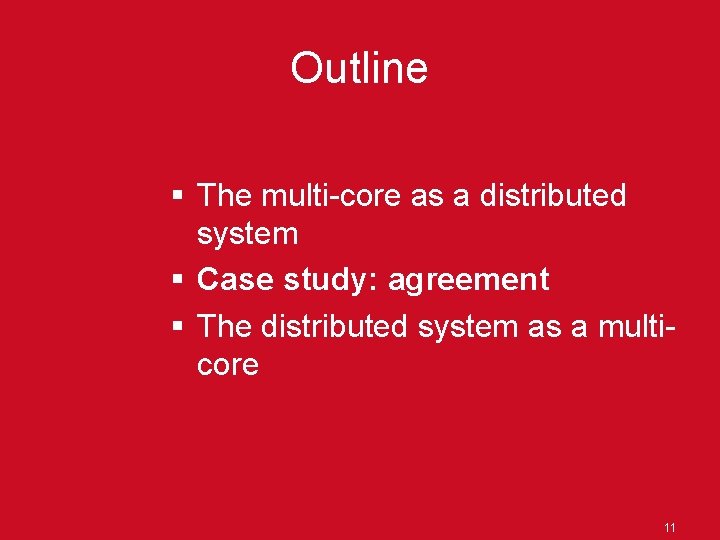 Outline

▪ The multi-core as a distributed system
▪ Case study: agreement
▪ The distributed system as a multi-core

11